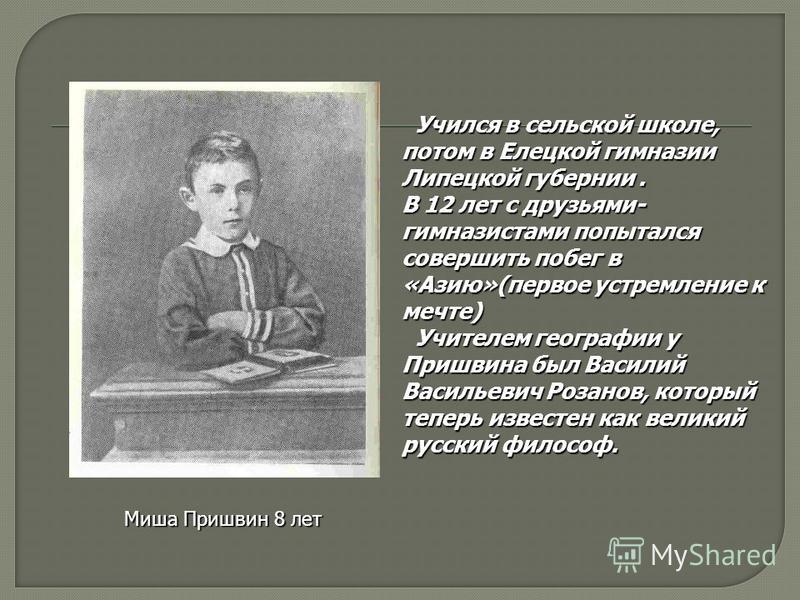 Учился в сельской школе, потом в Елецкой гимназии Липецкой губернии .
В 12 лет с друзьями-гимназистами попытался совершить побег в «Азию»(первое устремление к мечте)

Учителем географии у Пришвина был Василий Васильевич Розанов, который теперь известен как великий русский философ.

Миша Пришвин 8 лет

MyShared